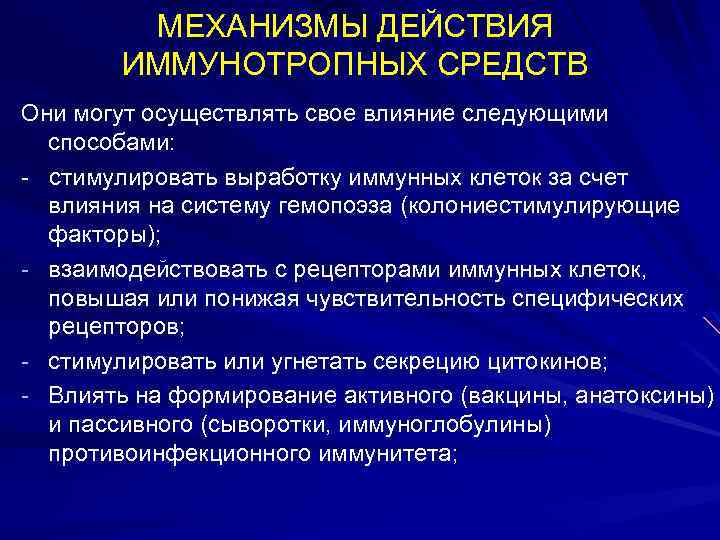 МЕХАНИЗМЫ ДЕЙСТВИЯ ИММУНОТРОПНЫХ СРЕДСТВ

Они могут осуществлять свое влияние следующими способами:

- стимулировать выработку иммунных клеток за счет влияния на систему гемопоэза (колониестимулирующие факторы);
- взаимодействовать с рецепторами иммунных клеток, повышая или понижая чувствительность специфических рецепторов;
- стимулировать или угнетать секрецию цитокинов;
- Влиять на формирование активного (вакцины, анатоксины) и пассивного (сыворотки, иммуноглобулины) противоинфекционного иммунитета;